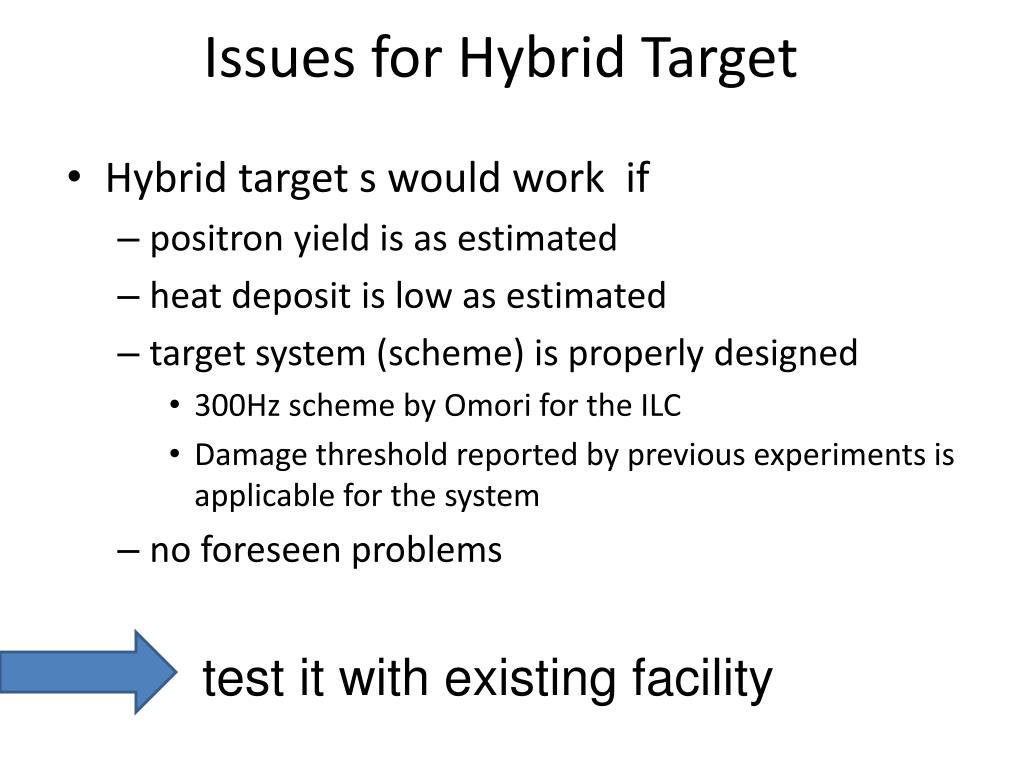 Issues for Hybrid Target

• Hybrid target s would work if
– positron yield is as estimated
– heat deposit is low as estimated
– target system (scheme) is properly designed
• 300Hz scheme by Omori for the ILC
• Damage threshold reported by previous experiments is applicable for the system
– no foreseen problems

test it with existing facility